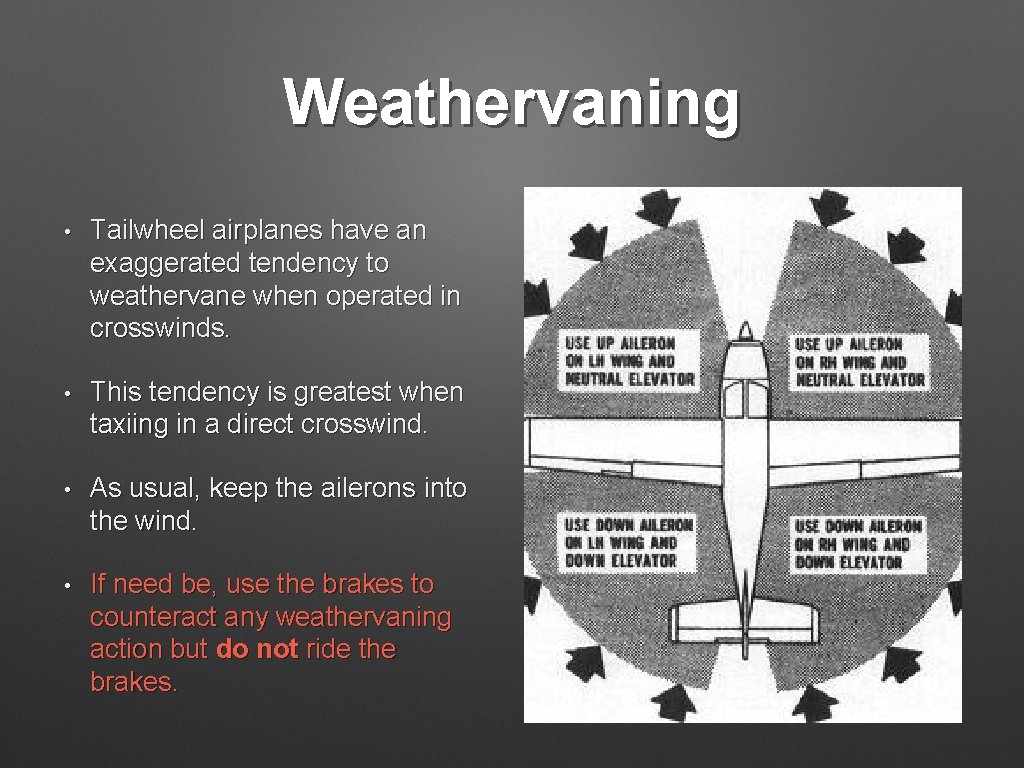 Weathervaning

• Tailwheel airplanes have an exaggerated tendency to weathervane when operated in crosswinds.

• This tendency is greatest when taxiing in a direct crosswind.

• As usual, keep the ailerons into the wind.

• If need be, use the brakes to counteract any weathervaning action but do not ride the brakes.

USE UP AILERON ON LH WING AND NEUTRAL ELEVATOR

USE UP AILERON ON RH WING AND NEUTRAL ELEVATOR

USE DOWN AILERON ON LH WING AND DOWN ELEVATOR

USE DOWN AILERON ON RH WING AND DOWN ELEVATOR